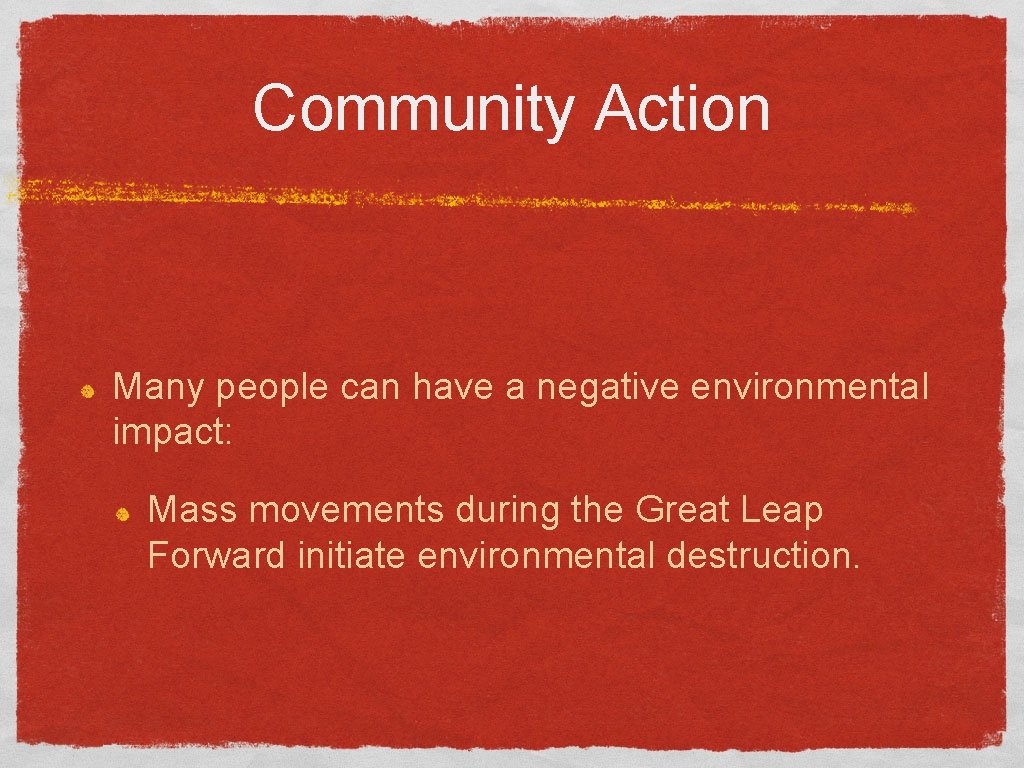 Community Action

Many people can have a negative environmental impact:

Mass movements during the Great Leap Forward initiate environmental destruction.